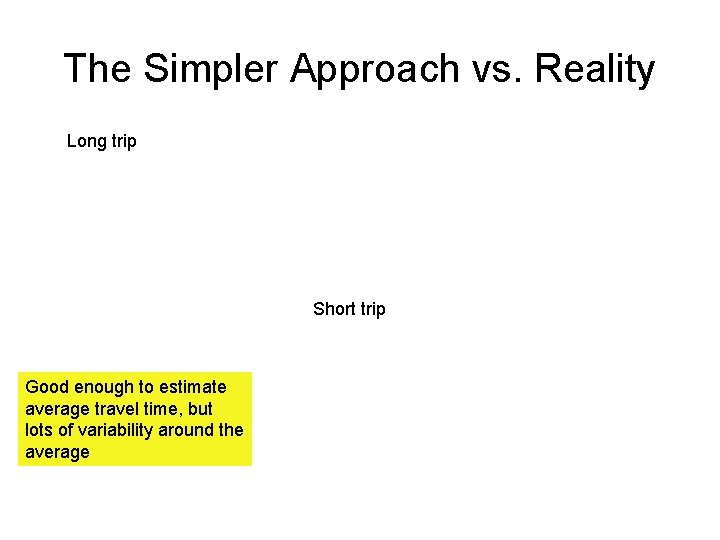 The Simpler Approach vs. Reality

Long trip

Short trip

Good enough to estimate average travel time, but lots of variability around the average